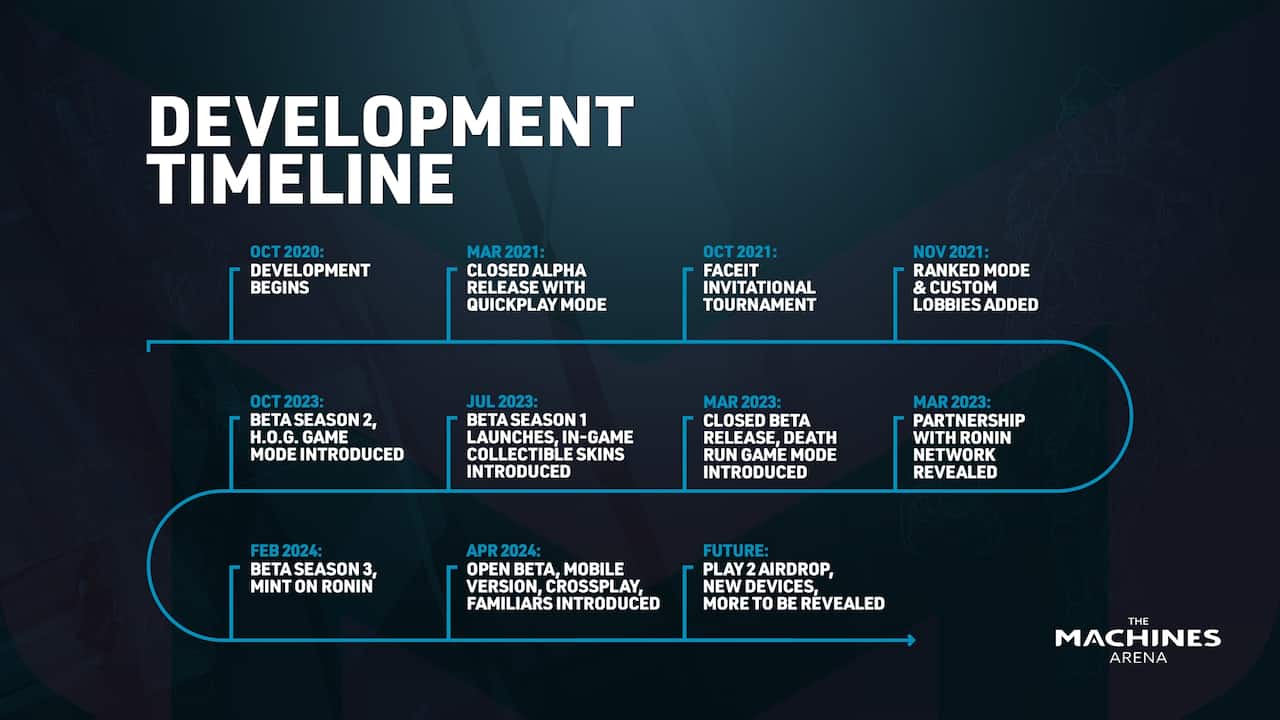 DEVELOPMENT TIMELINE

OCT 2020:
DEVELOPMENT BEGINS

MAR 2021:
CLOSED ALPHA RELEASE WITH QUICKPLAY MODE

OCT 2021:
FACEIT INVITATIONAL TOURNAMENT

NOV 2021:
RANKED MODE & CUSTOM LOBBIES ADDED

OCT 2023:
BETA SEASON 2, H.O.G. GAME MODE INTRODUCED

JUL 2023:
BETA SEASON 1 LAUNCHES, IN-GAME COLLECTIBLE SKINS INTRODUCED

MAR 2023:
CLOSED BETA RELEASE, DEATH RUN GAME MODE INTRODUCED

MAR 2023:
PARTNERSHIP WITH RONIN NETWORK REVEALED

FEB 2024:
BETA SEASON 3, MINT ON RONIN

APR 2024:
OPEN BETA, MOBILE VERSION, CROSSPLAY, FAMILIARS INTRODUCED

FUTURE:
PLAY 2 AIRDROP, NEW DEVICES, MORE TO BE REVEALED

THE MACHINES ARENA